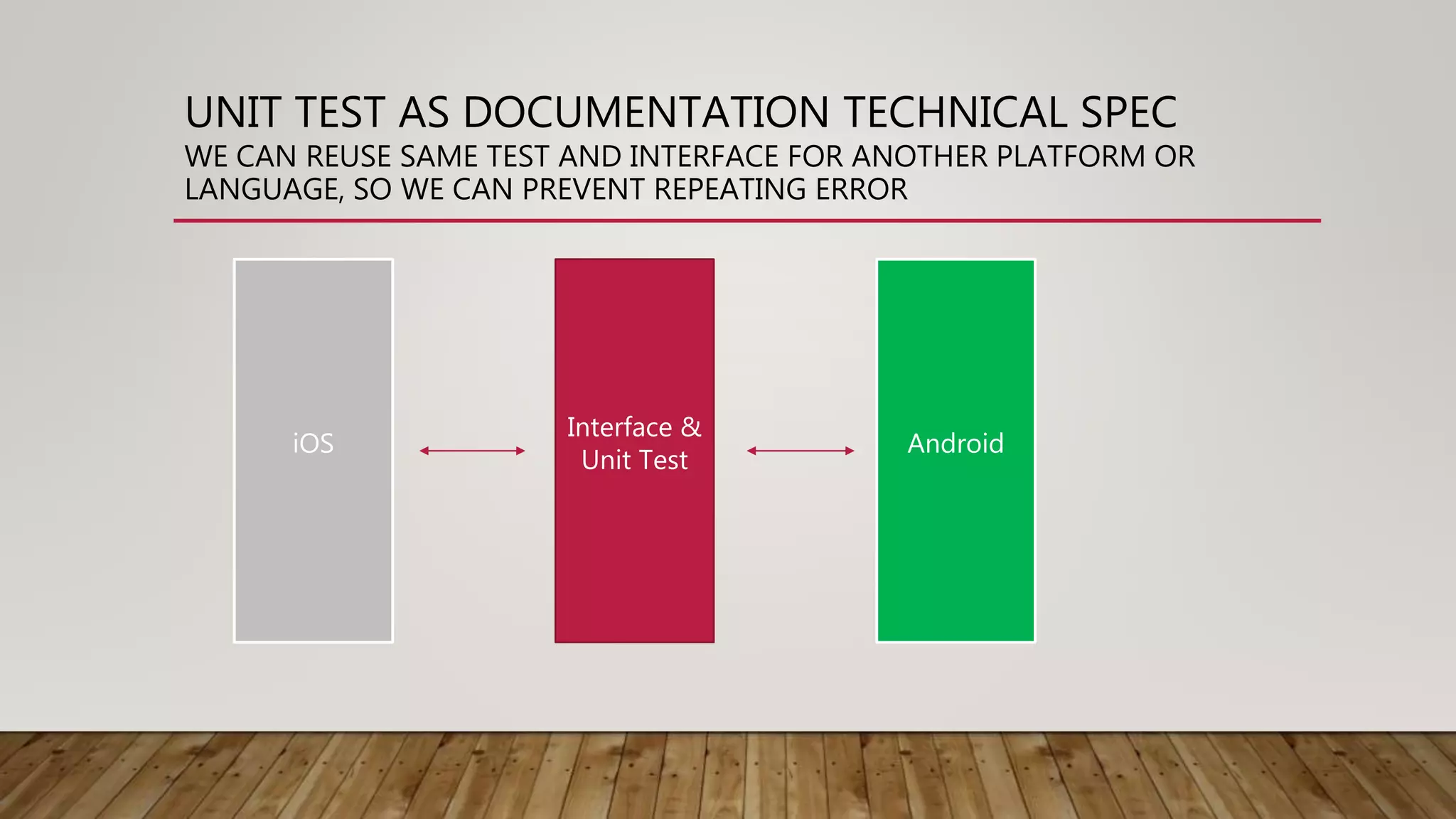 UNIT TEST AS DOCUMENTATION TECHNICAL SPEC
WE CAN REUSE SAME TEST AND INTERFACE FOR ANOTHER PLATFORM OR LANGUAGE, SO WE CAN PREVENT REPEATING ERROR

iOS

Interface & Unit Test

Android